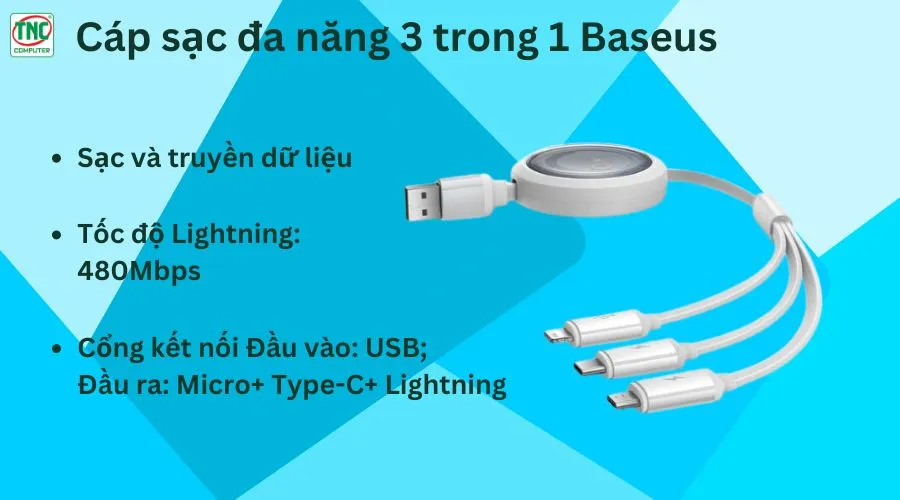 TNC
COMPUTER

Cáp sạc đa năng 3 trong 1 Baseus

• Sạc và truyền dữ liệu

• Tốc độ Lightning: 480Mbps

• Cổng kết nối Đầu vào: USB; Đầu ra: Micro+ Type-C+ Lightning